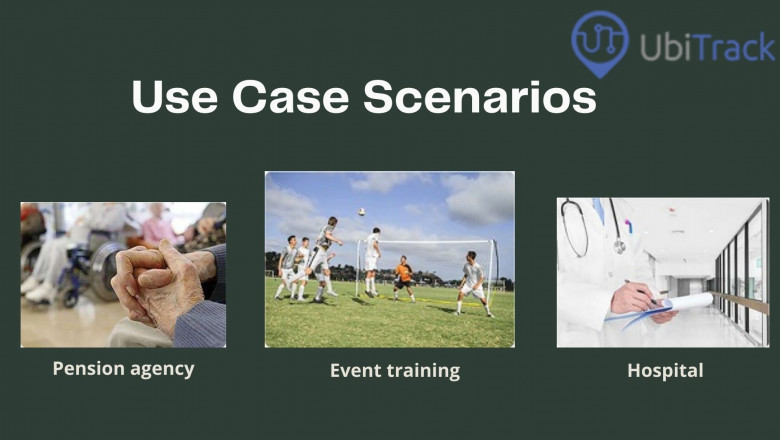 UbiTrack

Use Case Scenarios

Pension agency

Event training

Hospital